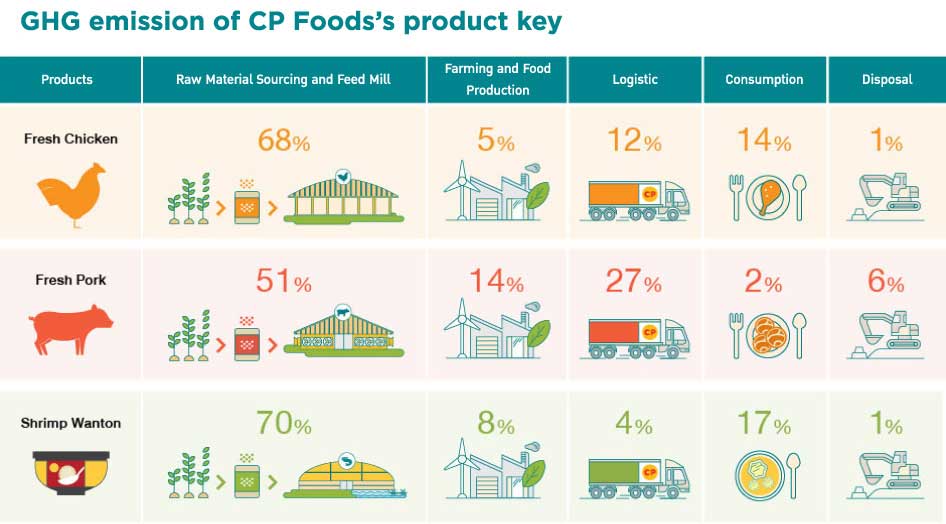 GHG emission of CP Foods's product key

| Products | Raw Material Sourcing and Feed Mill | Farming and Food Production | Logistic | Consumption | Disposal |
|---|---|---|---|---|---|
| Fresh Chicken | 68% | 5% | 12% | 14% | 1% |
| Fresh Pork | 51% | 14% | 27% | 2% | 6% |
| Shrimp Wanton | 70% | 8% | 4% | 17% | 1% |

CP
CP
CP